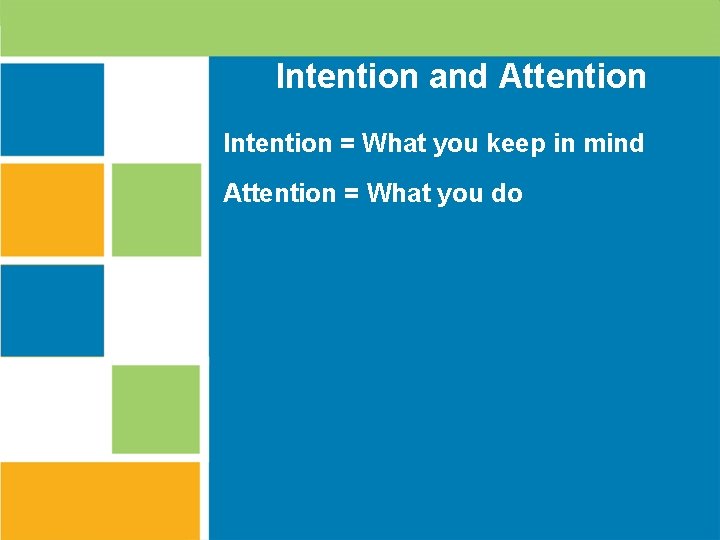 Intention and Attention

Intention = What you keep in mind

Attention = What you do